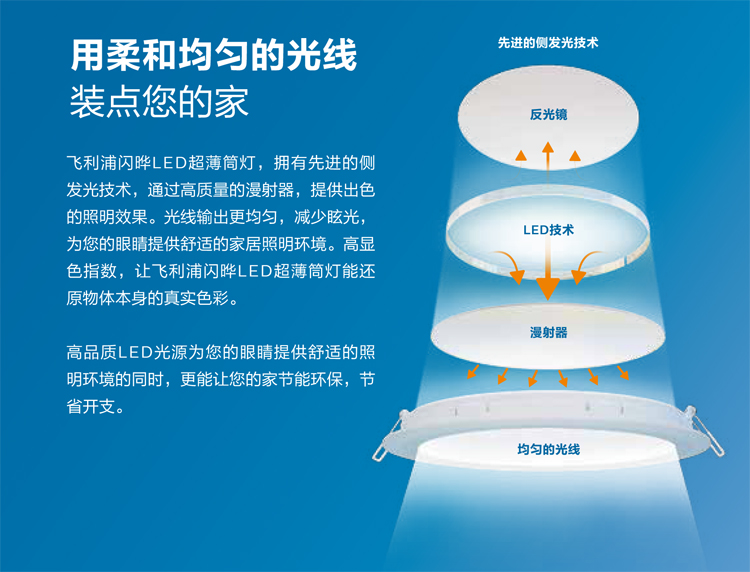 用柔和均匀的光线
装点您的家

飞利浦闪晔LED超薄筒灯，拥有先进的侧发光技术，通过高质量的漫射器，提供出色的照明效果。光线输出更均匀，减少眩光，为您的眼睛提供舒适的家居照明环境。高显色指数，让飞利浦闪晔LED超薄筒灯能还原物体本身的真实色彩。

高品质LED光源为您的眼睛提供舒适的照明环境的同时，更能让您的家节能环保，节省开支。

先进的侧发光技术

反光镜

LED技术

漫射器

均匀的光线